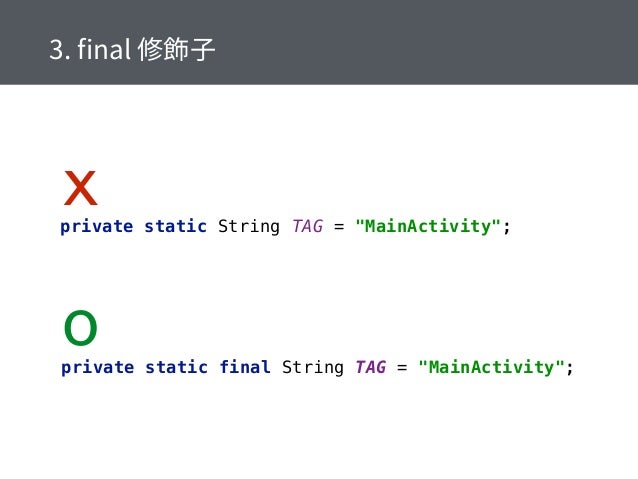 3. final 修飾子

X

private static String TAG = "MainActivity";

O

private static final String TAG = "MainActivity";